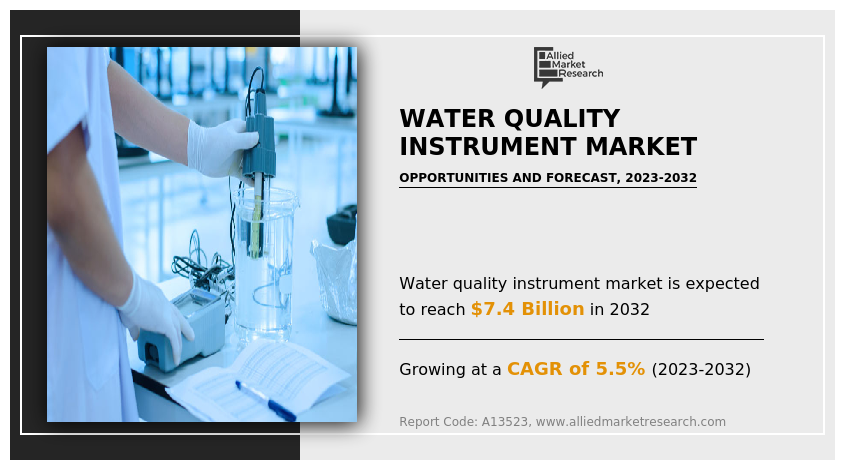 Allied Market Research

WATER QUALITY INSTRUMENT MARKET

OPPORTUNITIES AND FORECAST, 2023-2032

Water quality instrument market is expected to reach $7.4 Billion in 2032

Growing at a CAGR of 5.5% (2023-2032)

Report Code: A13523, www.alliedmarketresearch.com